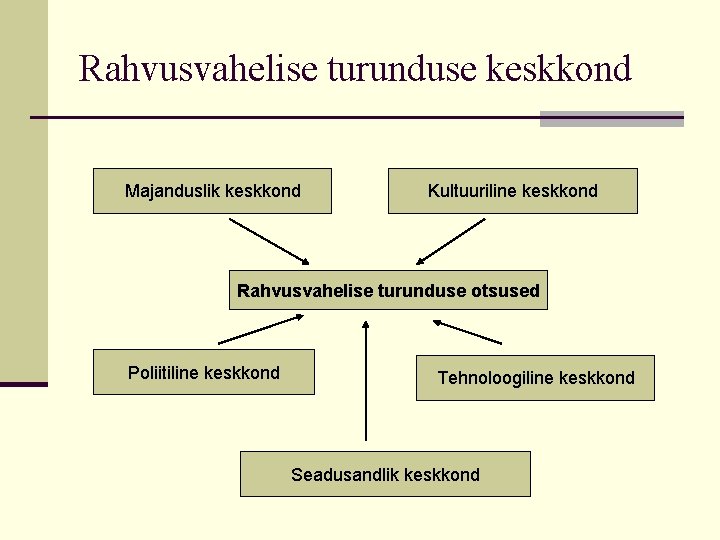 Rahvusvahelise turunduse keskkond

Majanduslik keskkond

Kultuuriline keskkond

Rahvusvahelise turunduse otsused

Poliitiline keskkond

Tehnoloogiline keskkond

Seadusandlik keskkond